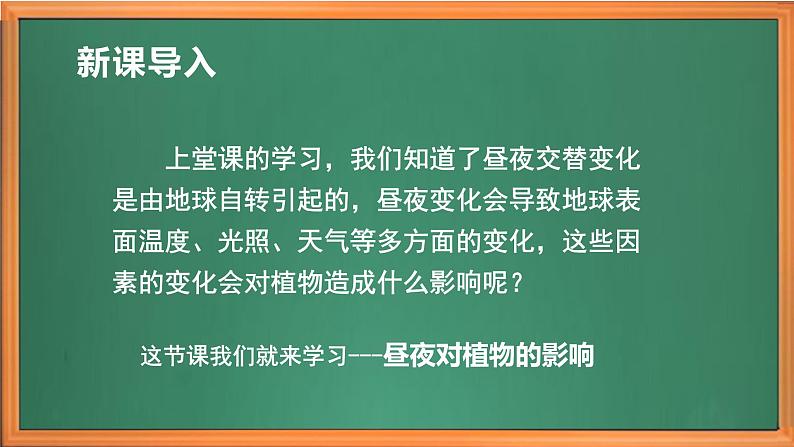 新课导入

上堂课的学习，我们知道了昼夜交替变化是由地球自转引起的，昼夜变化会导致地球表面温度、光照、天气等多方面的变化，这些因素的变化会对植物造成什么影响呢？

这节课我们就来学习---昼夜对植物的影响